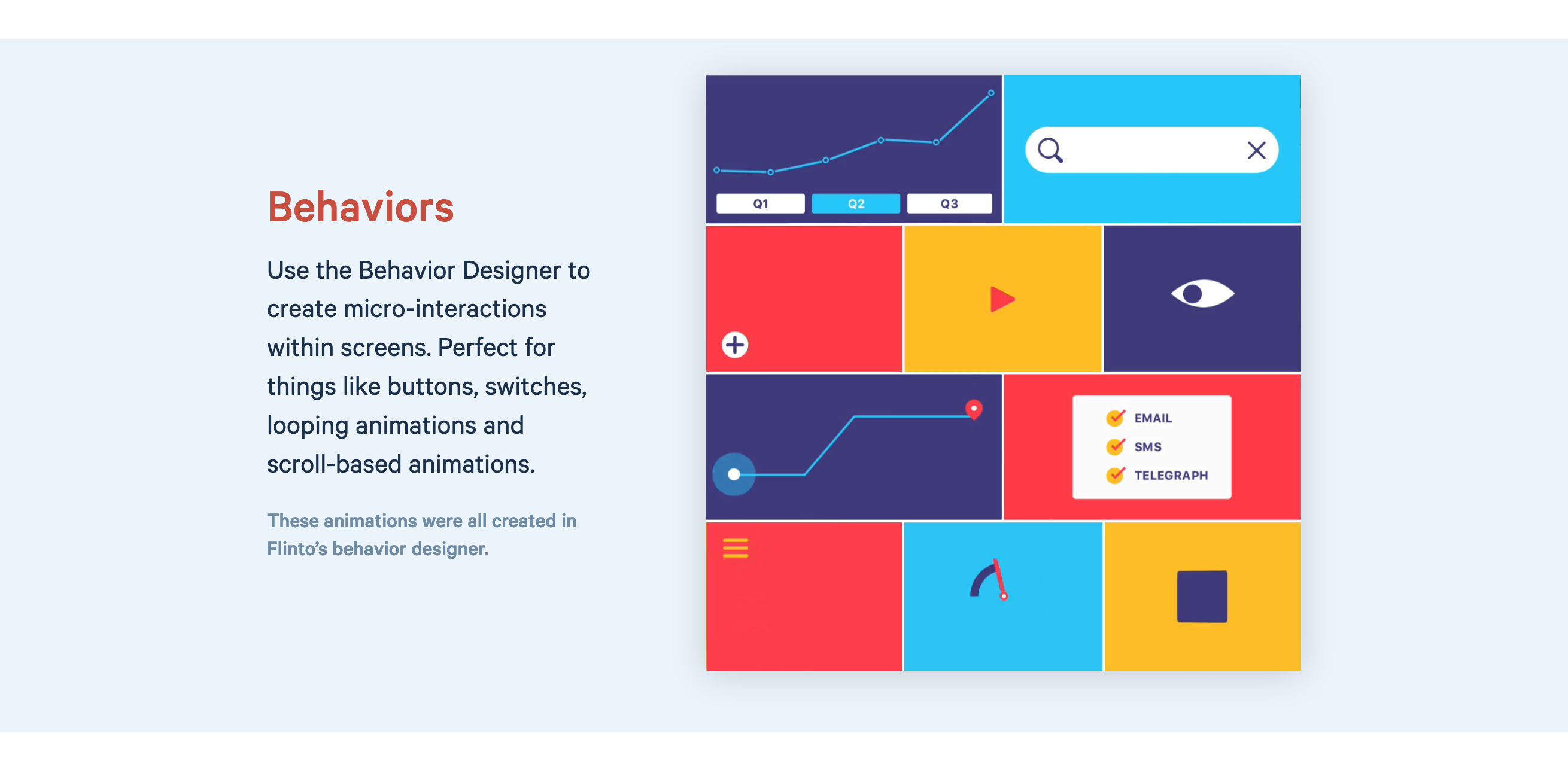 Behaviors

Use the Behavior Designer to create micro-interactions within screens. Perfect for things like buttons, switches, looping animations and scroll-based animations.

These animations were all created in Flinto's behavior designer.

Q1 Q2 Q3

EMAIL
SMS
TELEGRAPH